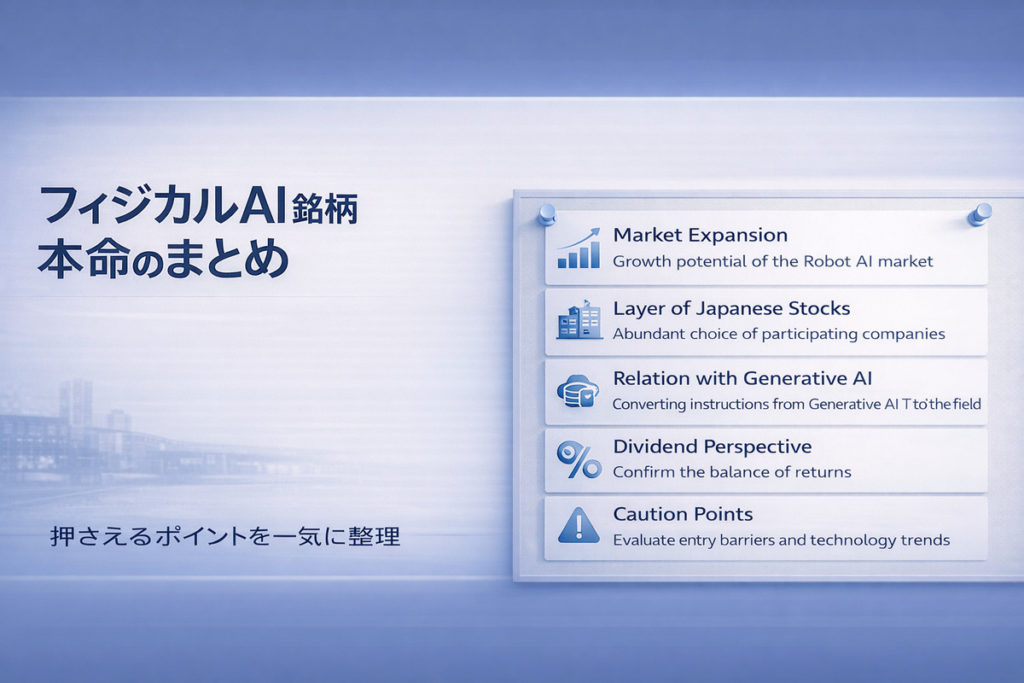 フィジカルAI銘柄
本命のまとめ

押さえるポイントを一気に整理

Market Expansion
Growth potential of the Robot AI market

Layer of Japanese Stocks
Abundant choice of participating companies

Relation with Generative AI
Converting instructions from Generative AI T to the field

Dividend Perspective
Confirm the balance of returns

Caution Points
Evaluate entry barriers and technology trends